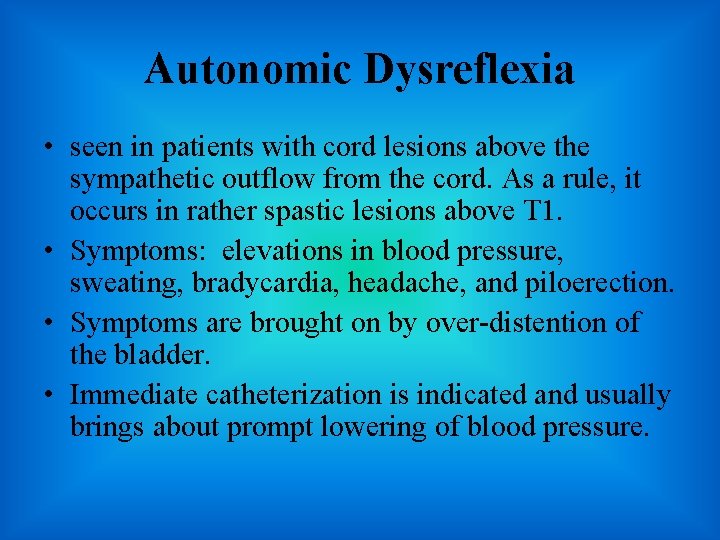 Autonomic Dysreflexia

• seen in patients with cord lesions above the sympathetic outflow from the cord. As a rule, it occurs in rather spastic lesions above T1.

• Symptoms: elevations in blood pressure, sweating, bradycardia, headache, and piloerection.

• Symptoms are brought on by over-distention of the bladder.

• Immediate catheterization is indicated and usually brings about prompt lowering of blood pressure.